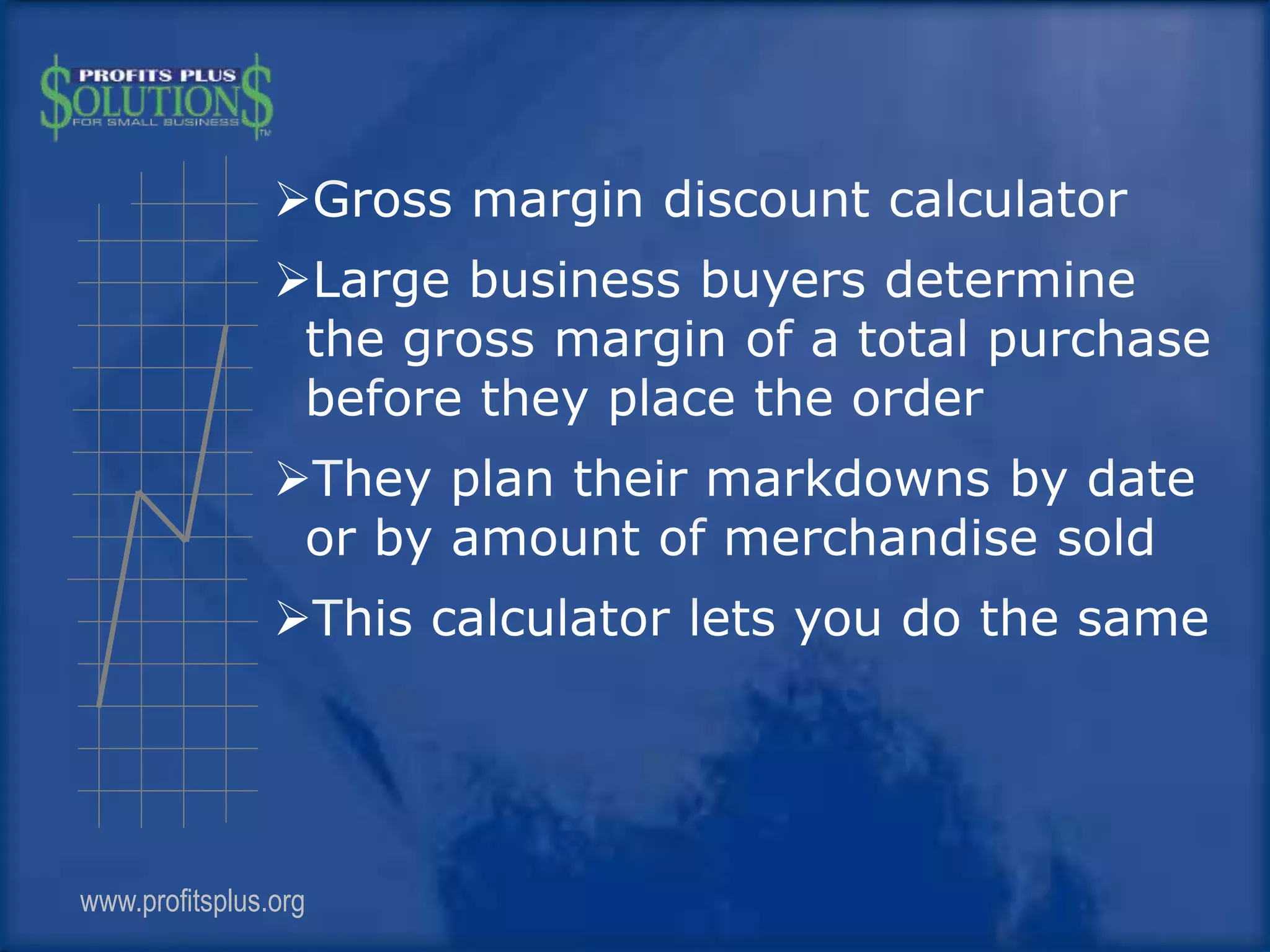 PROFITS PLUS
$OLUTION$
FOR SMALL BUSINESS
TM

➢Gross margin discount calculator

➢Large business buyers determine the gross margin of a total purchase before they place the order

➢They plan their markdowns by date or by amount of merchandise sold

➢This calculator lets you do the same

www.profitsplus.org